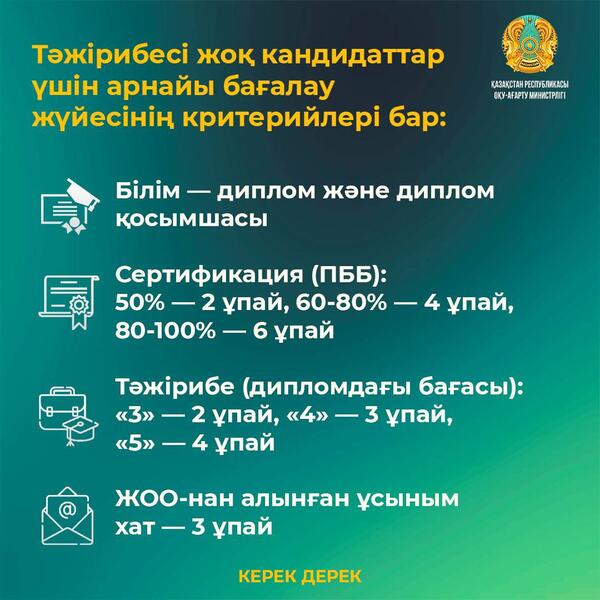 Тәжірибесі жоқ кандидаттар үшін арнайы бағалау жүйесінің критерийлері бар:

ҚАЗАҚСТАН РЕСПУБЛИКАСЫ ОҚУ-АҒАРТУ МИНИСТРЛІГІ

Білім — диплом және диплом қосымшасы

Сертификация (ПББ):
50% — 2 ұпай, 60-80% — 4 ұпай,
80-100% — 6 ұпай

Тәжірибе (дипломдағы бағасы):
«3» — 2 ұпай, «4» — 3 ұпай,
«5» — 4 ұпай

ЖОО-нан алынған ұсыным хат — 3 ұпай

КЕРЕК ДЕРЕК